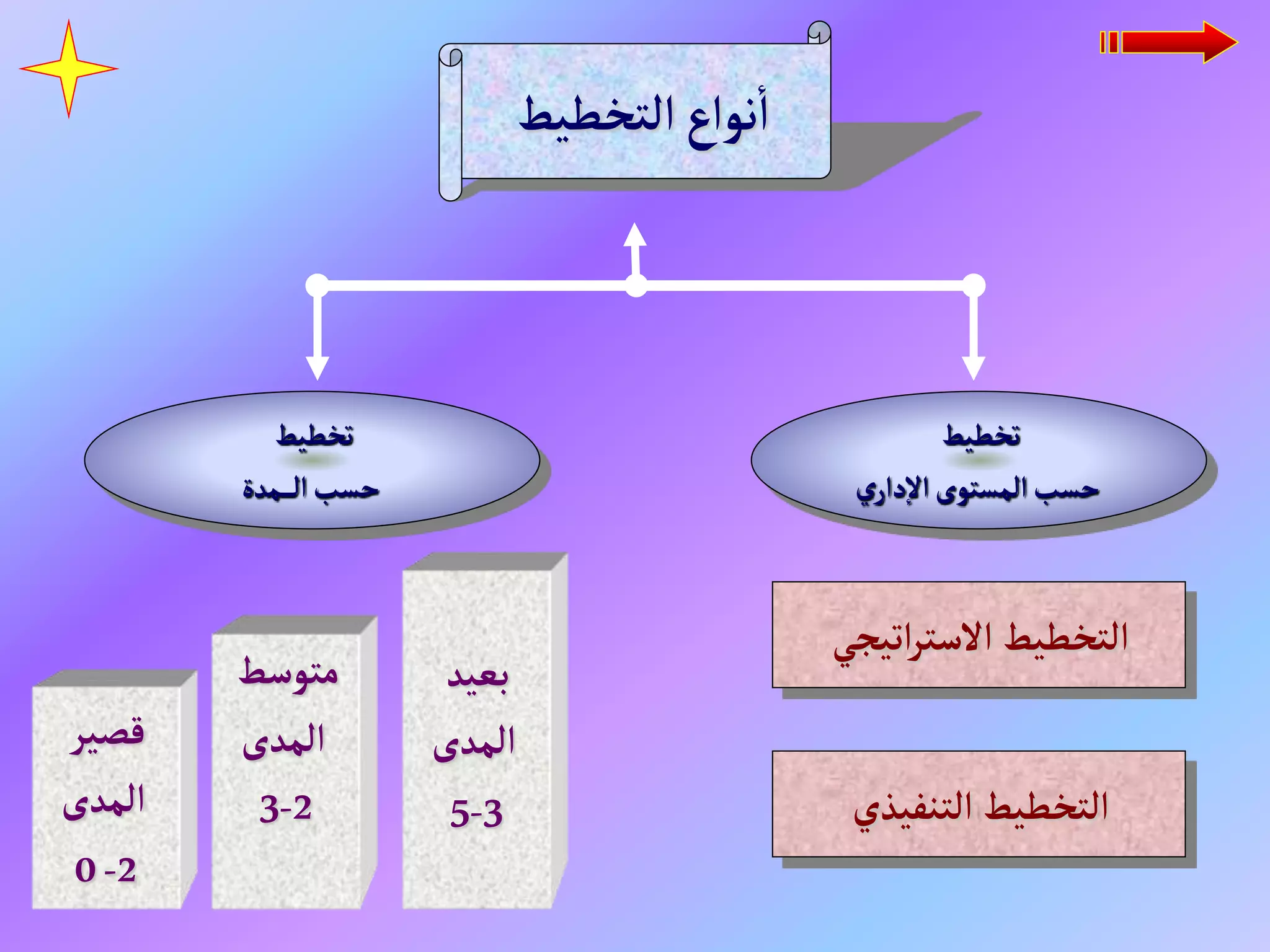 أنواع التخطيط

تخطيط
حسب المستوى الإداري

تخطيط
حسب الـمدة

التخطيط الاستراتيجي

التخطيط التنفيذي

بعيد
المدى
5-3

متوسط
المدى
3-2

قصير
المدى
0 -2